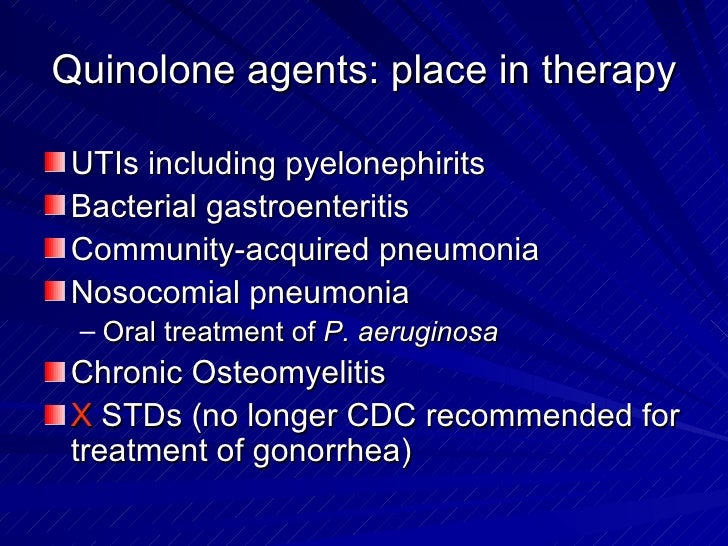 Quinolone agents: place in therapy

UTIs including pyelonephirits

Bacterial gastroenteritis

Community-acquired pneumonia

Nosocomial pneumonia

– Oral treatment of P. aeruginosa

Chronic Osteomyelitis

X STDs (no longer CDC recommended for treatment of gonorrhea)